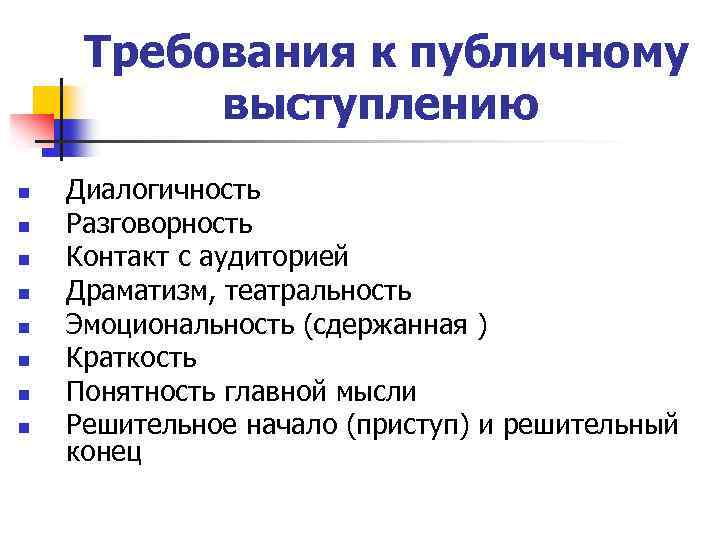 Требования к публичному выступлению

- Диалогичность
- Разговорность
- Контакт с аудиторией
- Драматизм, театральность
- Эмоциональность (сдержанная )
- Краткость
- Понятность главной мысли
- Решительное начало (приступ) и решительный конец